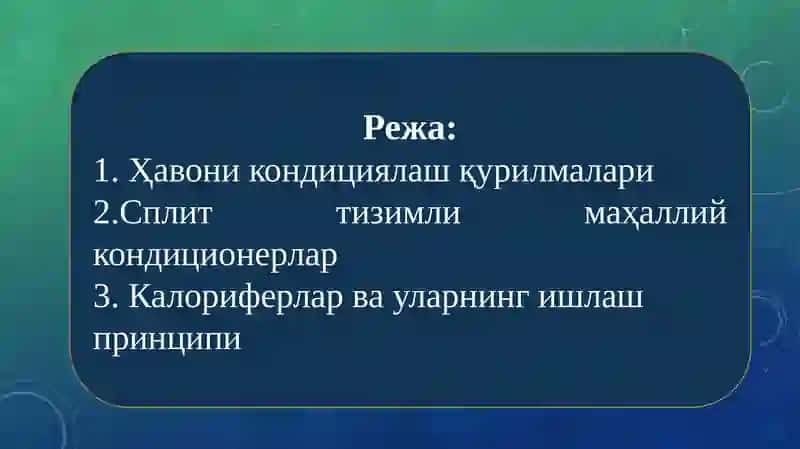 Режа:
1. Ҳавони кондициялаш қурилмалари
2.Сплит тизимли маҳаллий кондиционерлар
3. Калориферлар ва уларнинг ишлаш принципи